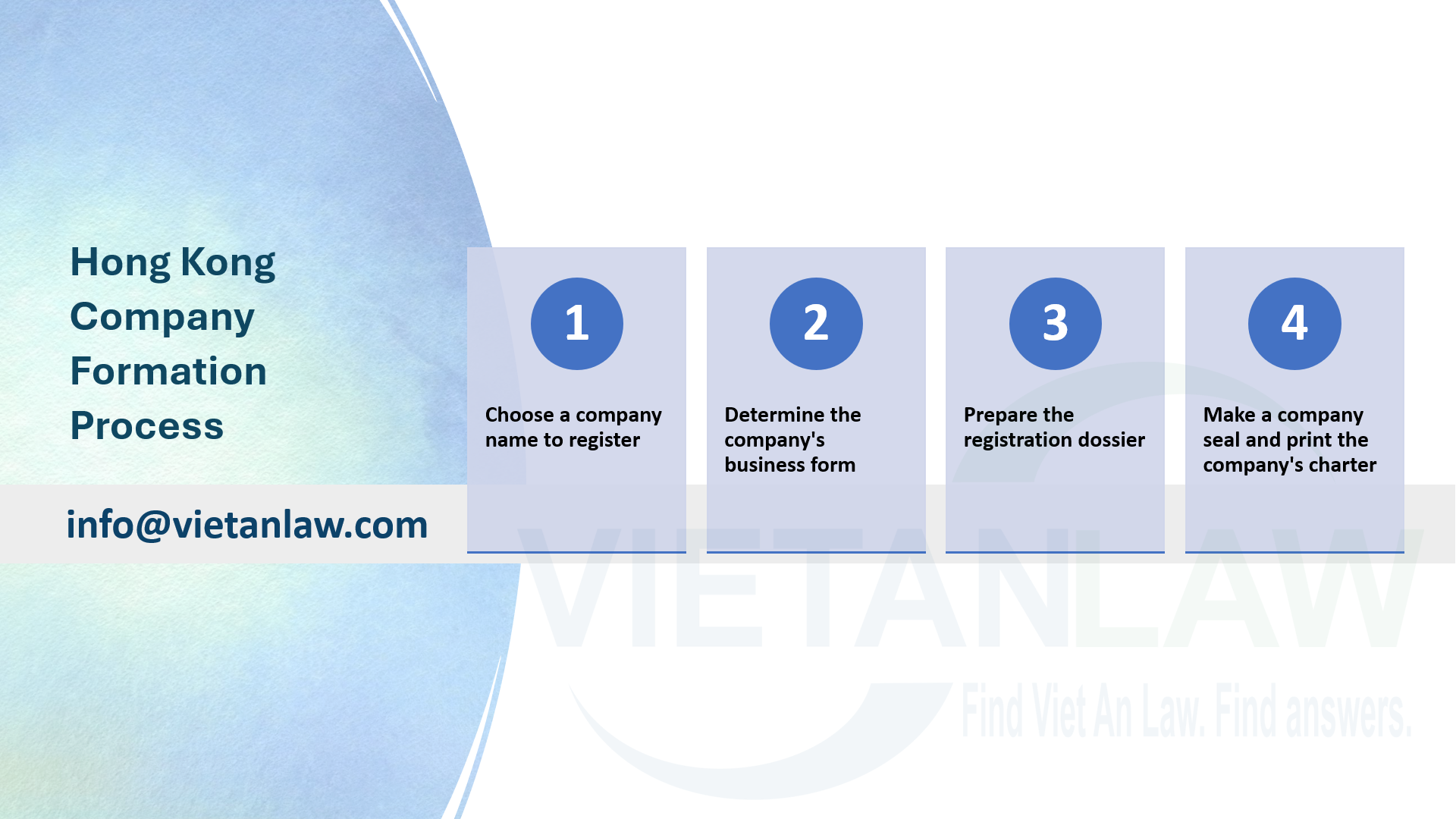 Hong Kong Company Formation Process

info@vietanlaw.com

1

Choose a company name to register

2

Determine the company's business form

3

Prepare the registration dossier

4

Make a company seal and print the company's charter

VIETANLAW

Find Viet An Law. Find answers.